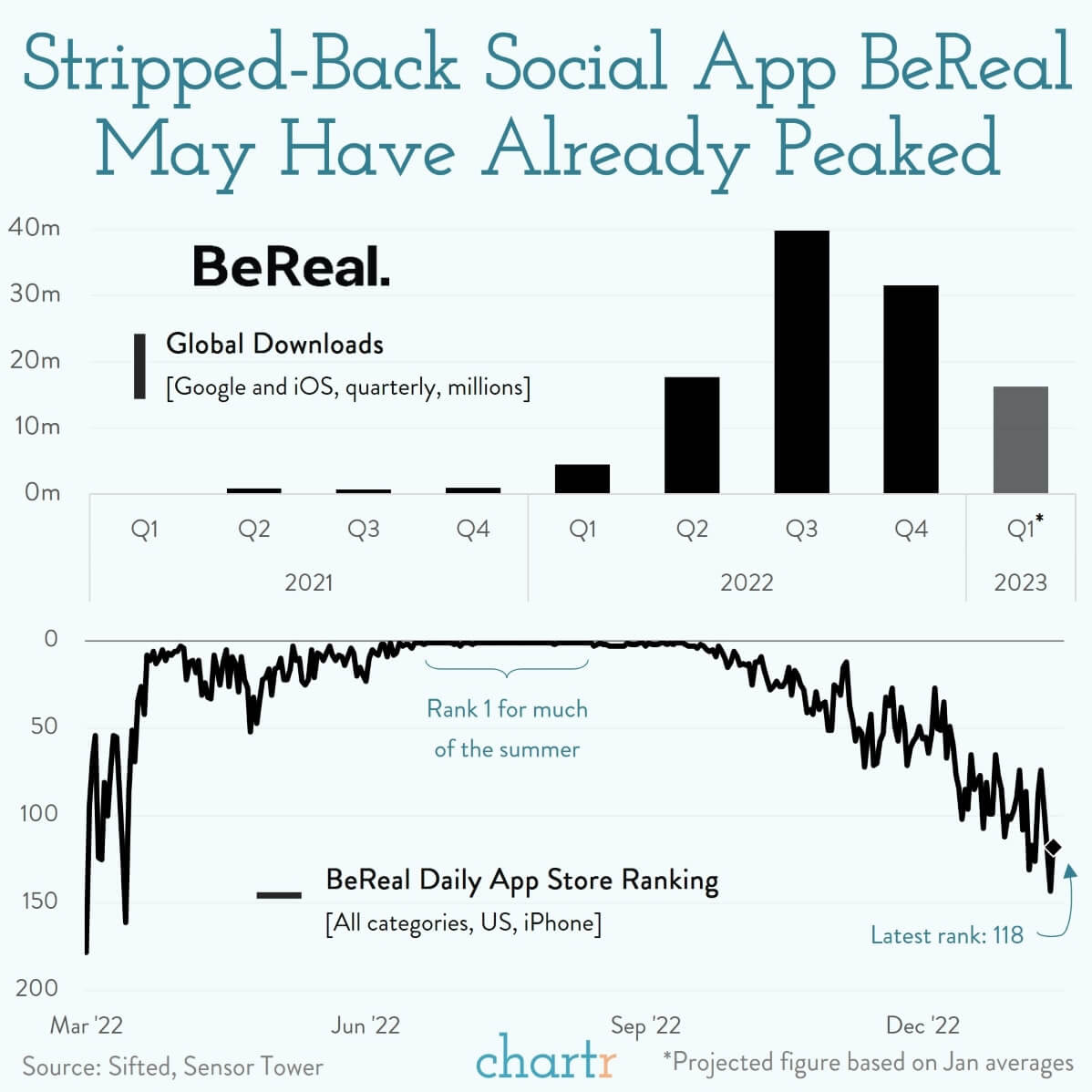 Stripped-Back Social App BeReal May Have Already Peaked

40m
30m
20m
10m
0m

BeReal.

Global Downloads
[Google and iOS, quarterly, millions]

Q1 Q2 Q3 Q4 Q1 Q2 Q3 Q4 Q1*
2021 2022 2023

0
50
100
150
200

Rank 1 for much of the summer

BeReal Daily App Store Ranking
[All categories, US, iPhone]

Latest rank: 118

Mar '22 Jun '22 Sep '22 Dec '22

Source: Sifted, Sensor Tower
chartr
*Projected figure based on Jan averages